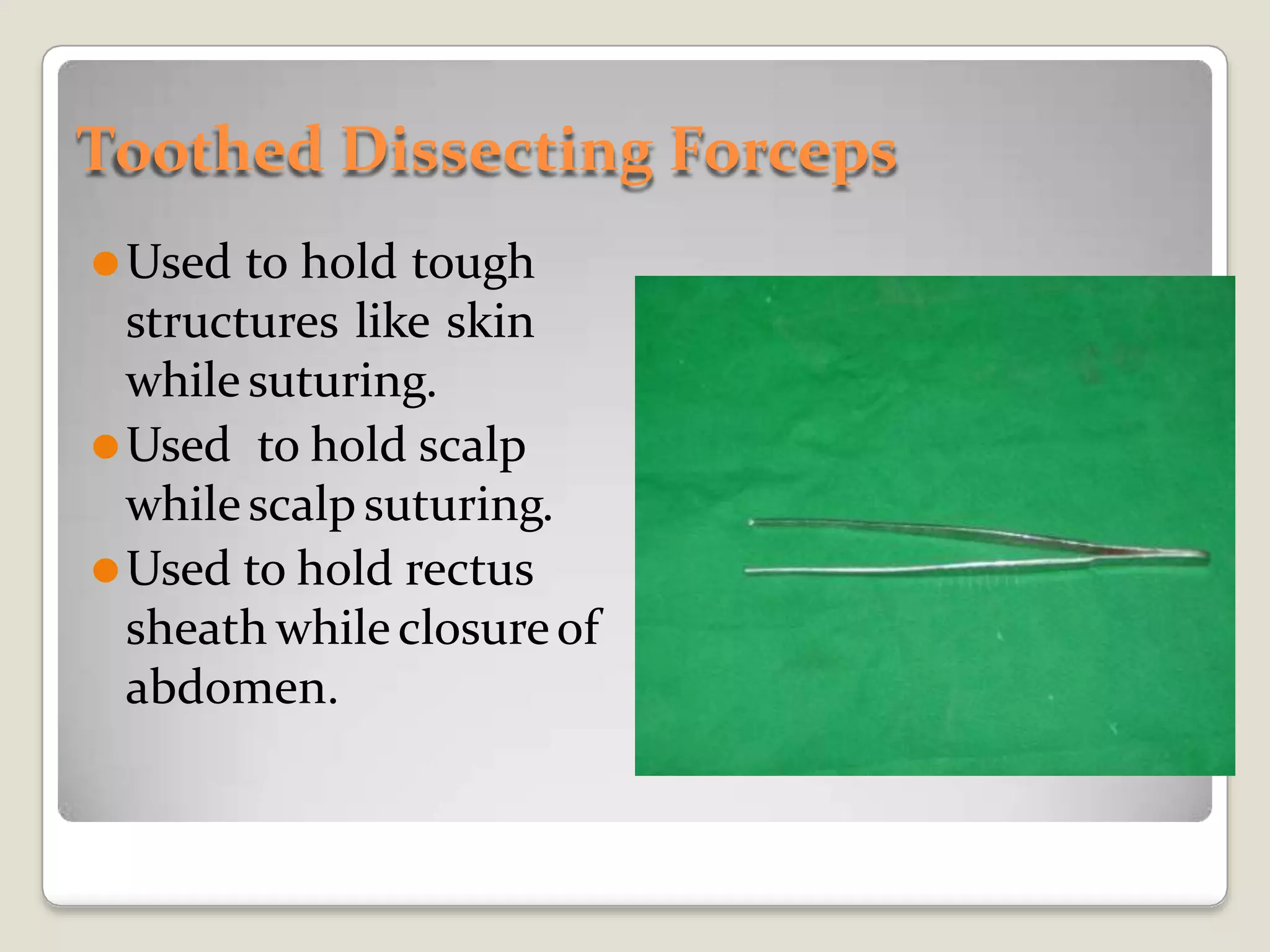 Toothed Dissecting Forceps

- Used to hold tough structures like skin while suturing.
- Used to hold scalp while scalp suturing.
- Used to hold rectus sheath while closure of abdomen.